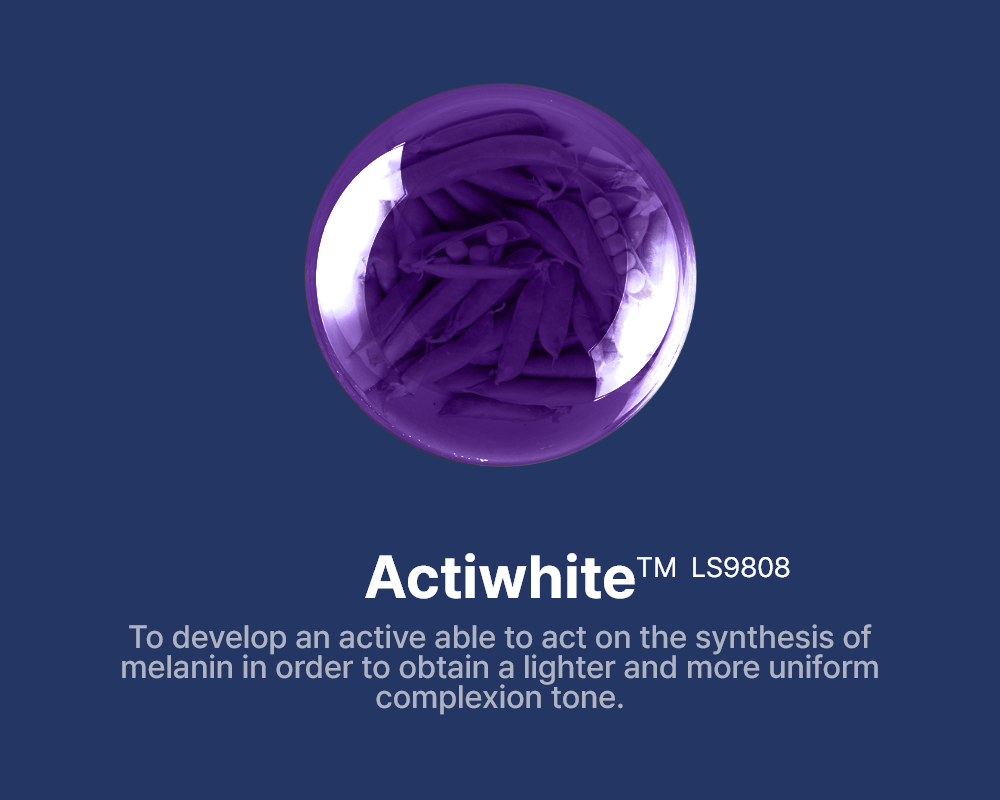 Actiwhite™ LS9808

To develop an active able to act on the synthesis of melanin in order to obtain a lighter and more uniform complexion tone.